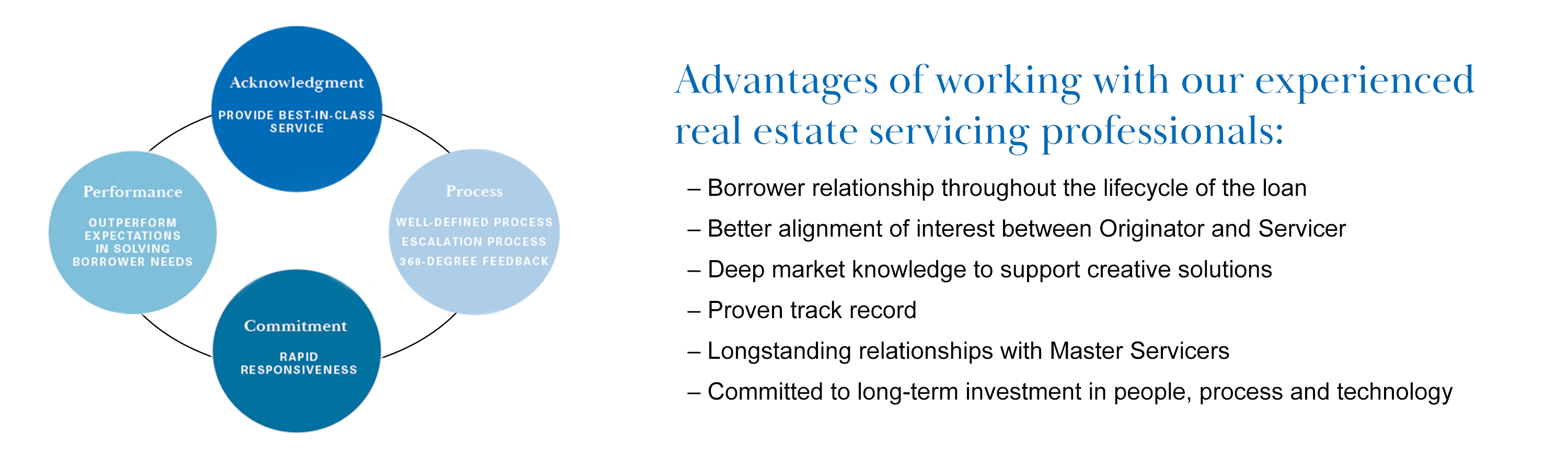 Acknowledgment

PROVIDE BEST-IN-CLASS SERVICE

Performance

OUTPERFORM EXPECTATIONS IN SOLVING BORROWER NEEDS

Process

WELL-DEFINED PROCESS
ESCALATION PROCESS
360-DEGREE FEEDBACK

Commitment

RAPID RESPONSIVENESS

Advantages of working with our experienced real estate servicing professionals:

– Borrower relationship throughout the lifecycle of the loan
– Better alignment of interest between Originator and Servicer
– Deep market knowledge to support creative solutions
– Proven track record
– Longstanding relationships with Master Servicers
– Committed to long-term investment in people, process and technology